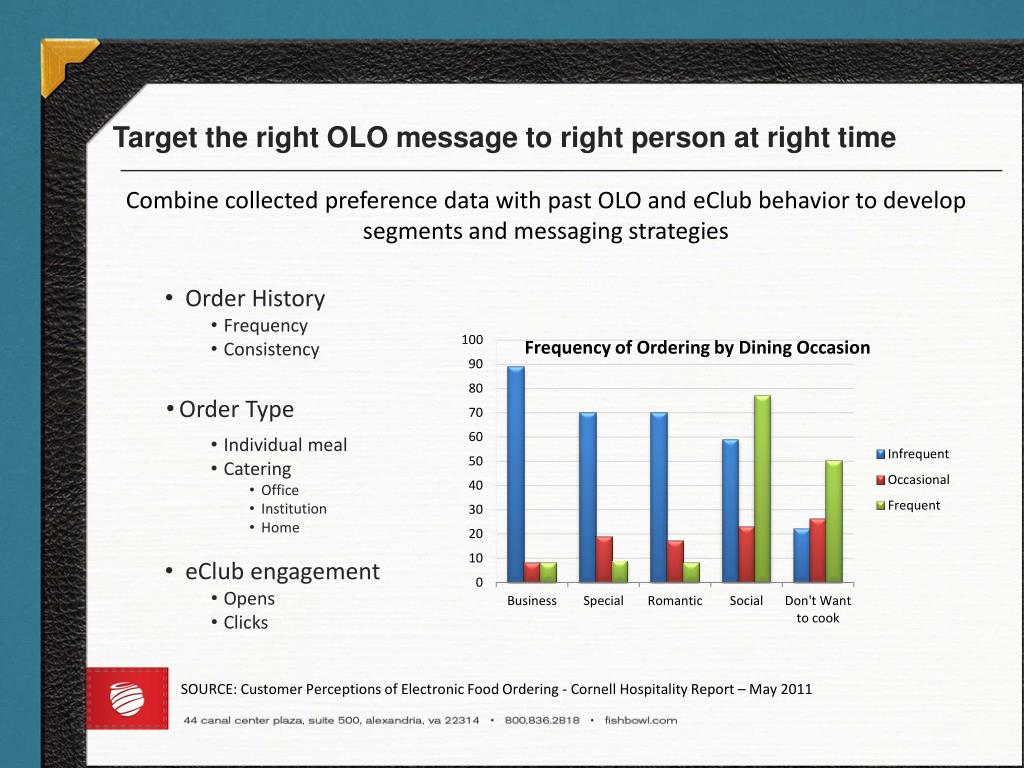 Target the right OLO message to right person at right time

Combine collected preference data with past OLO and eClub behavior to develop segments and messaging strategies

• Order History
• Frequency
• Consistency

• Order Type
• Individual meal
• Catering
• Office
• Institution
• Home

• eClub engagement
• Opens
• Clicks

Frequency of Ordering by Dining Occasion

100
90
80
70
60
50
40
30
20
10
0

Business
Special
Romantic
Social
Don't Want to cook

Infrequent
Occasional
Frequent

SOURCE: Customer Perceptions of Electronic Food Ordering - Cornell Hospitality Report – May 2011

44 canal center plaza, suite 500, alexandria, va 22314 • 800.836.2818 • fishbowl.com